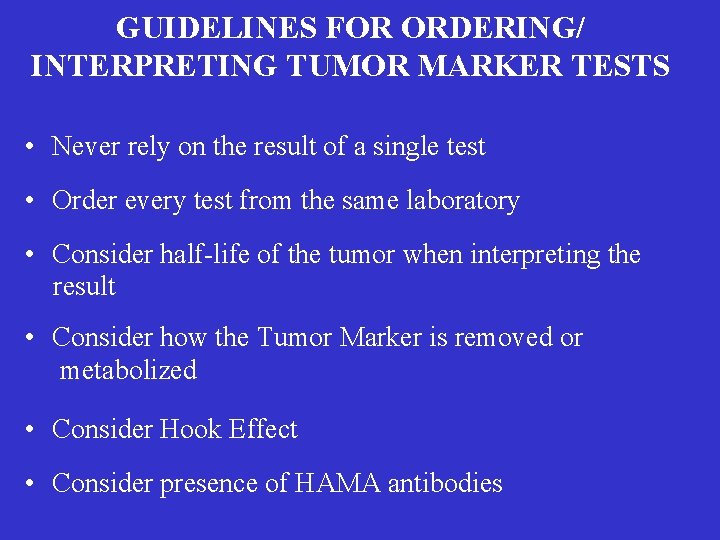 GUIDELINES FOR ORDERING/ INTERPRETING TUMOR MARKER TESTS

• Never rely on the result of a single test

• Order every test from the same laboratory

• Consider half-life of the tumor when interpreting the result

• Consider how the Tumor Marker is removed or metabolized

• Consider Hook Effect

• Consider presence of HAMA antibodies